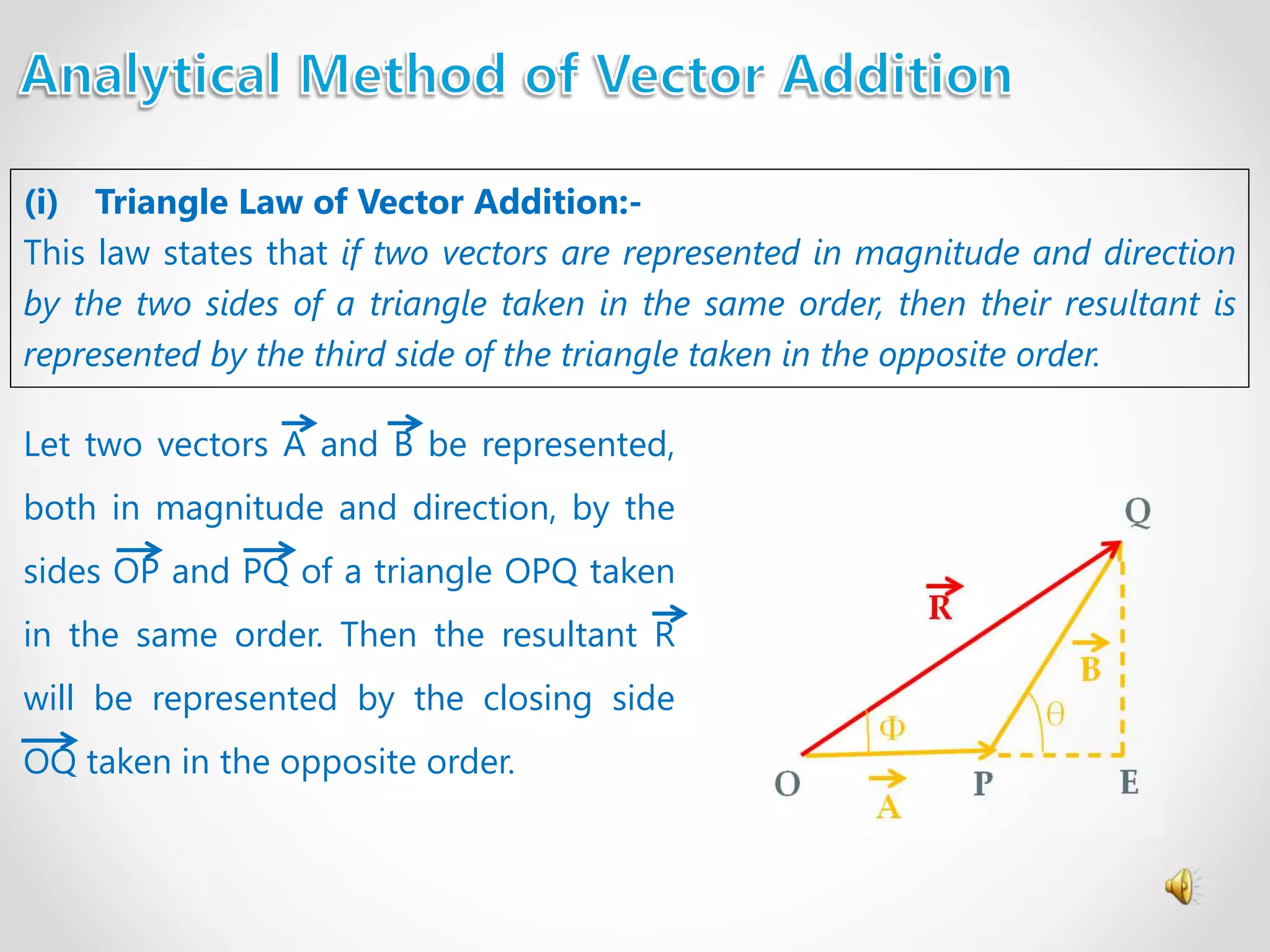 Analytical Method of Vector Addition

(i) Triangle Law of Vector Addition:-
This law states that if two vectors are represented in magnitude and direction by the two sides of a triangle taken in the same order, then their resultant is represented by the third side of the triangle taken in the opposite order.

Let two vectors $\vec{A}$ and $\vec{B}$ be represented, both in magnitude and direction, by the sides $\overrightarrow{OP}$ and $\overrightarrow{PQ}$ of a triangle OPQ taken in the same order. Then the resultant $\vec{R}$ will be represented by the closing side $\overrightarrow{OQ}$ taken in the opposite order.

Q
$\vec{R}$
$\vec{B}$
$\Phi$
$\theta$
O
$\vec{A}$
P
E